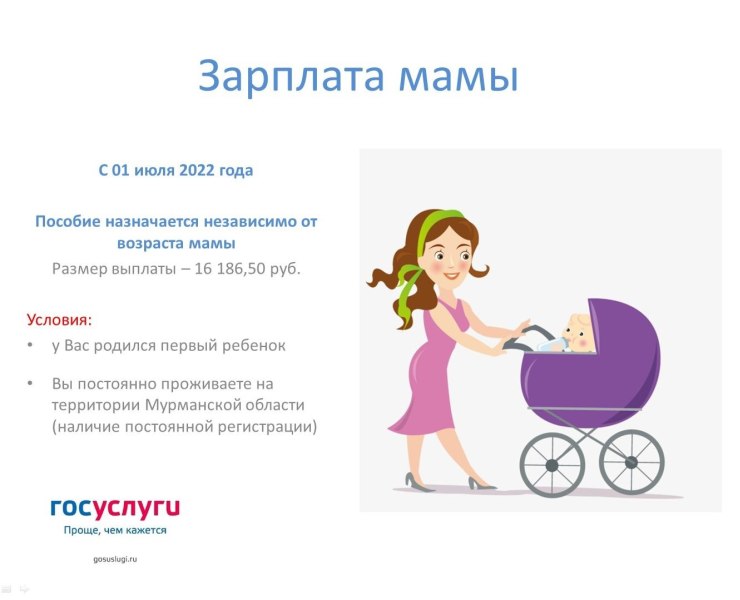 Зарплата мамы

С 01 июля 2022 года

Пособие назначается независимо от возраста мамы

Размер выплаты – 16 186,50 руб.

Условия:

• у Вас родился первый ребенок

• Вы постоянно проживаете на территории Мурманской области (наличие постоянной регистрации)

госуслуги
Проще, чем кажется

gosuslugi.ru